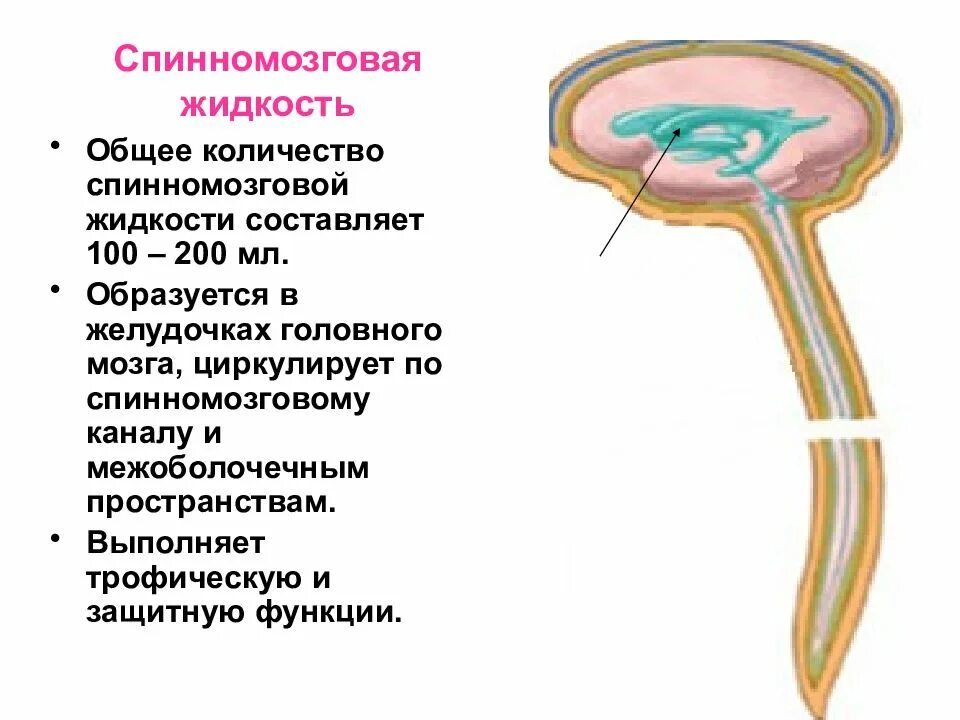 Спинномозговая жидкость

• Общее количество спинномозговой жидкости составляет 100 – 200 мл.
• Образуется в желудочках головного мозга, циркулирует по спинномозговому каналу и межоболочечным пространствам.
• Выполняет трофическую и защитную функции.